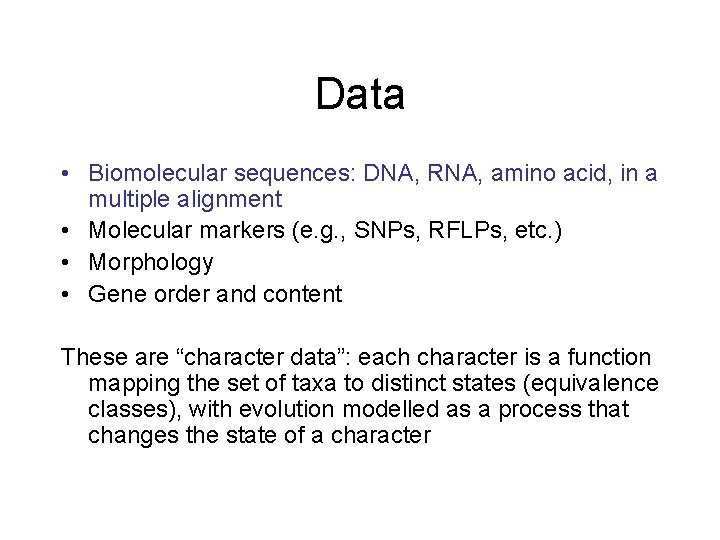 Data

• Biomolecular sequences: DNA, RNA, amino acid, in a multiple alignment
• Molecular markers (e.g., SNPs, RFLPs, etc.)
• Morphology
• Gene order and content

These are “character data”: each character is a function mapping the set of taxa to distinct states (equivalence classes), with evolution modelled as a process that changes the state of a character